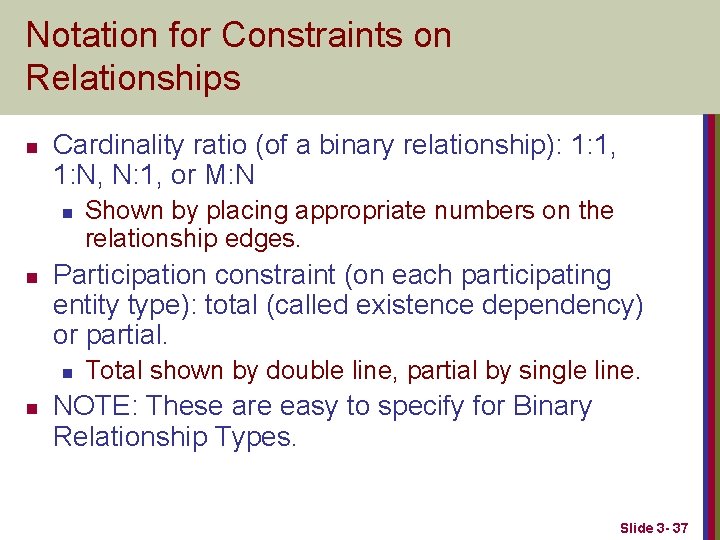 Notation for Constraints on Relationships

- Cardinality ratio (of a binary relationship): 1:1, 1:N, N:1, or M:N
  - Shown by placing appropriate numbers on the relationship edges.
- Participation constraint (on each participating entity type): total (called existence dependency) or partial.
  - Total shown by double line, partial by single line.
- NOTE: These are easy to specify for Binary Relationship Types.

Slide 3- 37